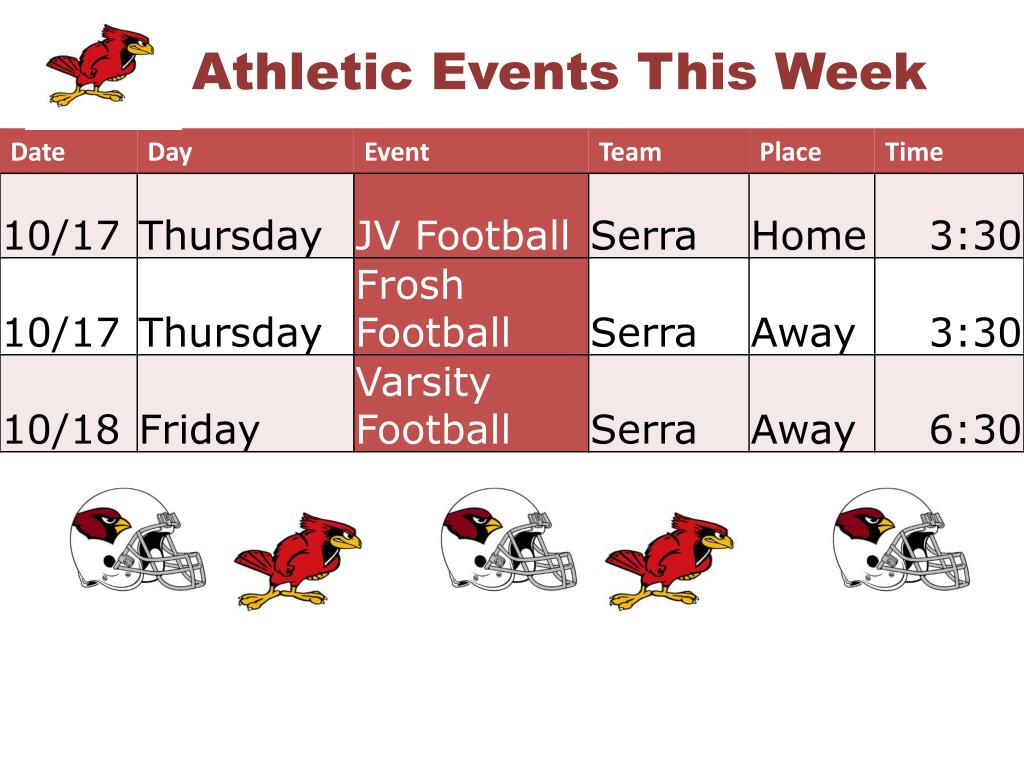 Athletic Events This Week

| Date | Day | Event | Team | Place | Time |
|---|---|---|---|---|---|
| 10/17 | Thursday | JV Football | Serra | Home | 3:30 |
| 10/17 | Thursday | Frosh Football | Serra | Away | 3:30 |
| 10/18 | Friday | Varsity Football | Serra | Away | 6:30 |